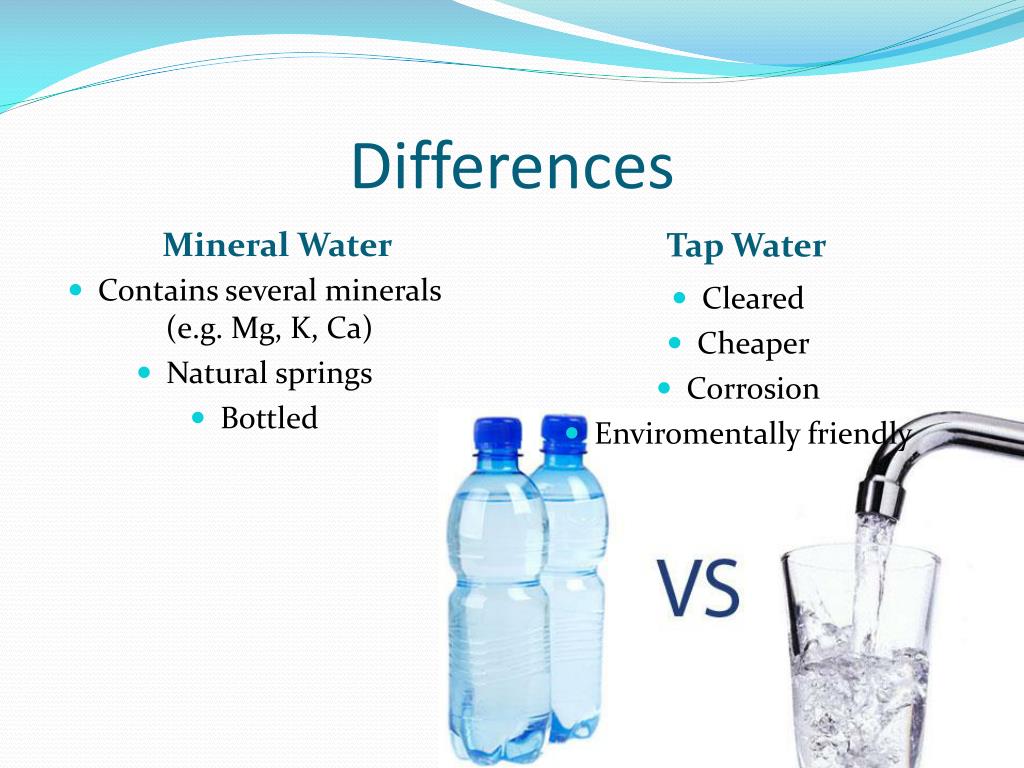 Differences

Mineral Water

- Contains several minerals (e.g. Mg, K, Ca)
- Natural springs
- Bottled

Tap Water

- Cleared
- Cheaper
- Corrosion
- Enviromentally friendly

VS